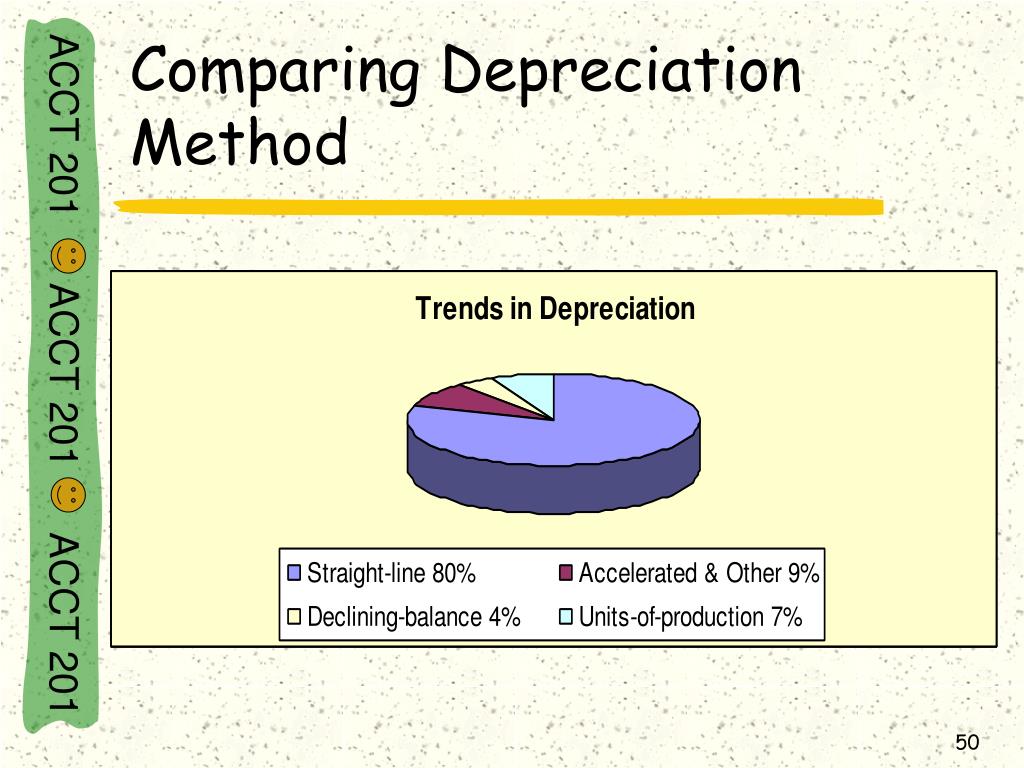 ACCT 201 ACCT 201 ACCT 201

Comparing Depreciation Method

Trends in Depreciation

Straight-line 80%
Accelerated & Other 9%
Declining-balance 4%
Units-of-production 7%

50